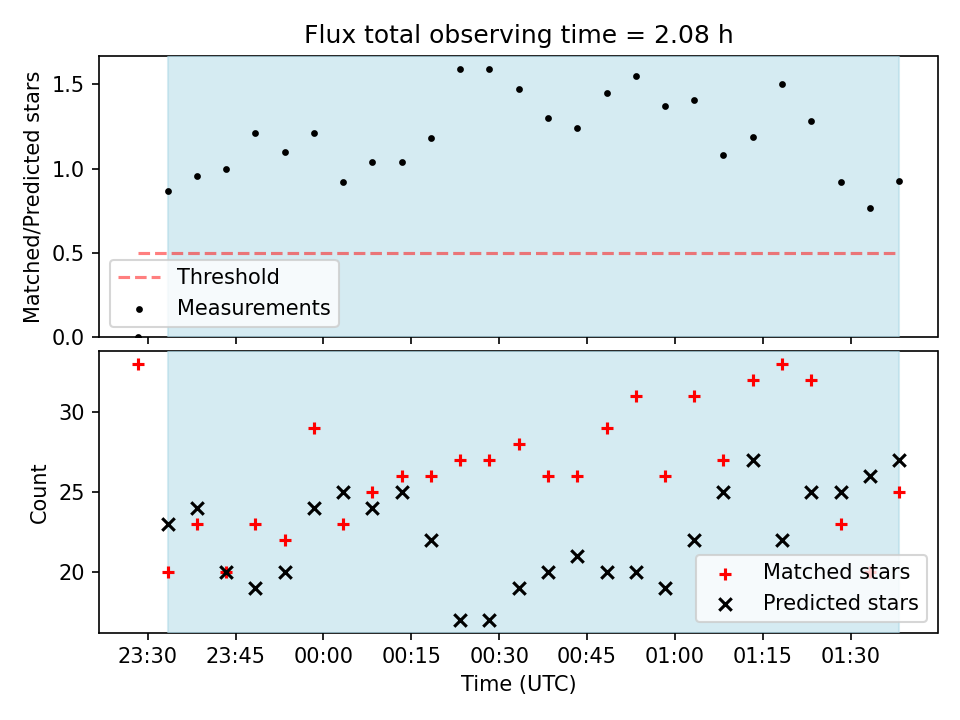 Flux total observing time = 2.08 h

Matched/Predicted stars

1.5

1.0

0.5

0.0

Threshold

Measurements

Count

30

25

20

Matched stars

Predicted stars

23:30 23:45 00:00 00:15 00:30 00:45 01:00 01:15 01:30

Time (UTC)